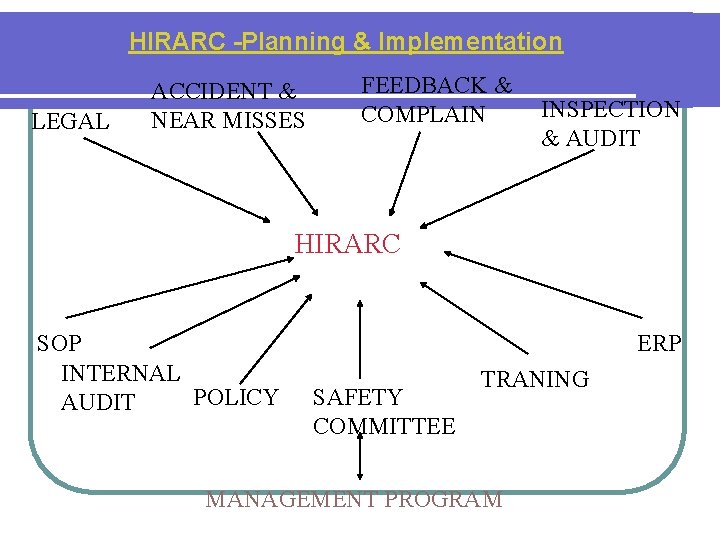 HIRARC -Planning & Implementation

LEGAL

ACCIDENT & NEAR MISSES

FEEDBACK & COMPLAIN

INSPECTION & AUDIT

HIRARC

SOP

INTERNAL AUDIT

POLICY

SAFETY COMMITTEE

TRANING

ERP

MANAGEMENT PROGRAM